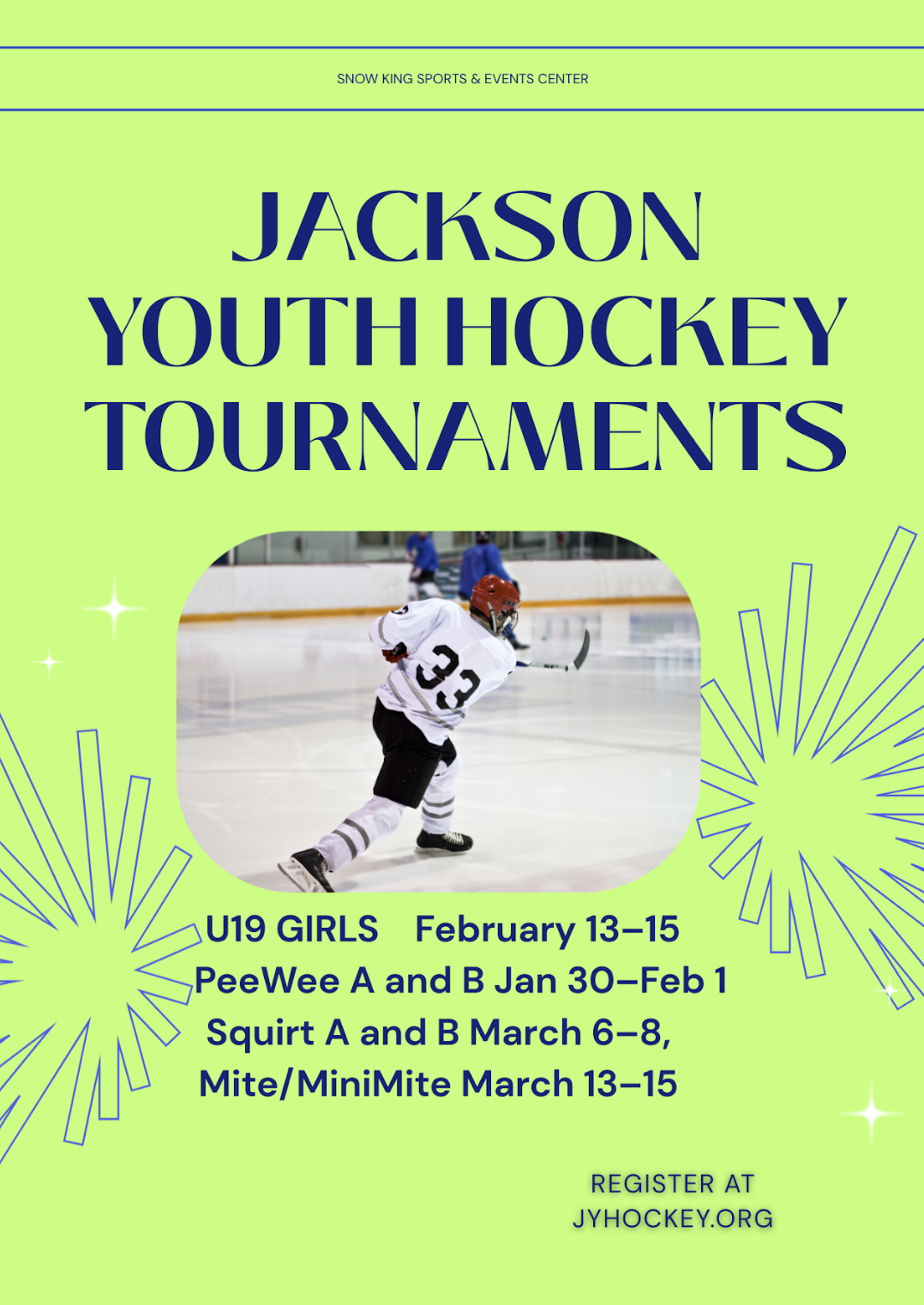 SNOW KING SPORTS & EVENTS CENTER

JACKSON YOUTH HOCKEY TOURNAMENTS

33

U19 GIRLS February 13–15
PeeWee A and B Jan 30–Feb 1
Squirt A and B March 6–8,
Mite/MiniMite March 13–15

REGISTER AT JYHOCKEY.ORG